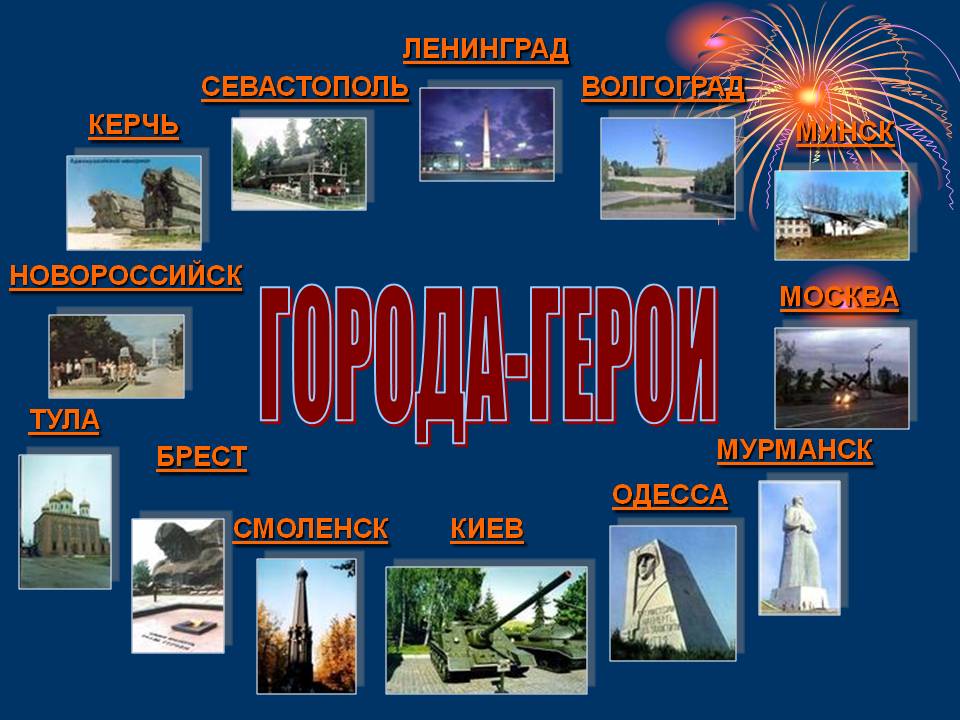 ЛЕНИНГРАД

СЕВАСТОПОЛЬ

ВОЛГОГРАД

КЕРЧЬ

МИНСК

НОВОРОССИЙСК

ГОРОДА-ГЕРОИ

МОСКВА

ТУЛА

БРЕСТ

МУРМАНСК

ОДЕССА

СМОЛЕНСК

КИЕВ